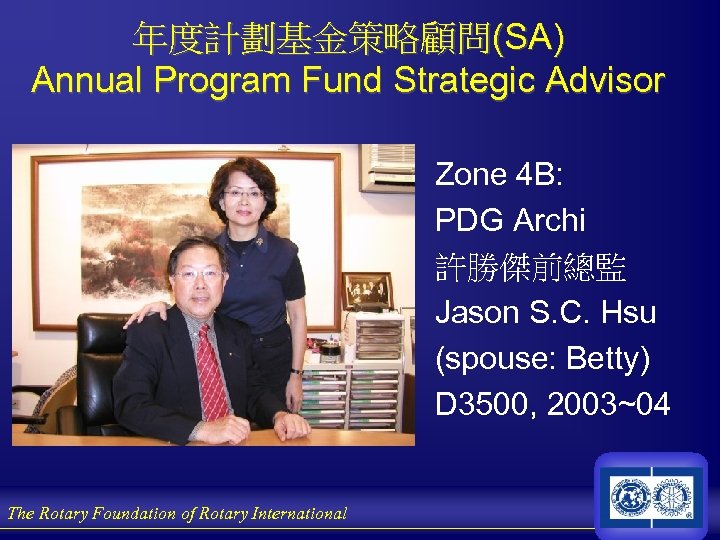 年度計劃基金策略顧問(SA)
Annual Program Fund Strategic Advisor

Zone 4B:
PDG Archi
許勝傑前總監
Jason S.C. Hsu
(spouse: Betty)
D3500, 2003~04

The Rotary Foundation of Rotary International